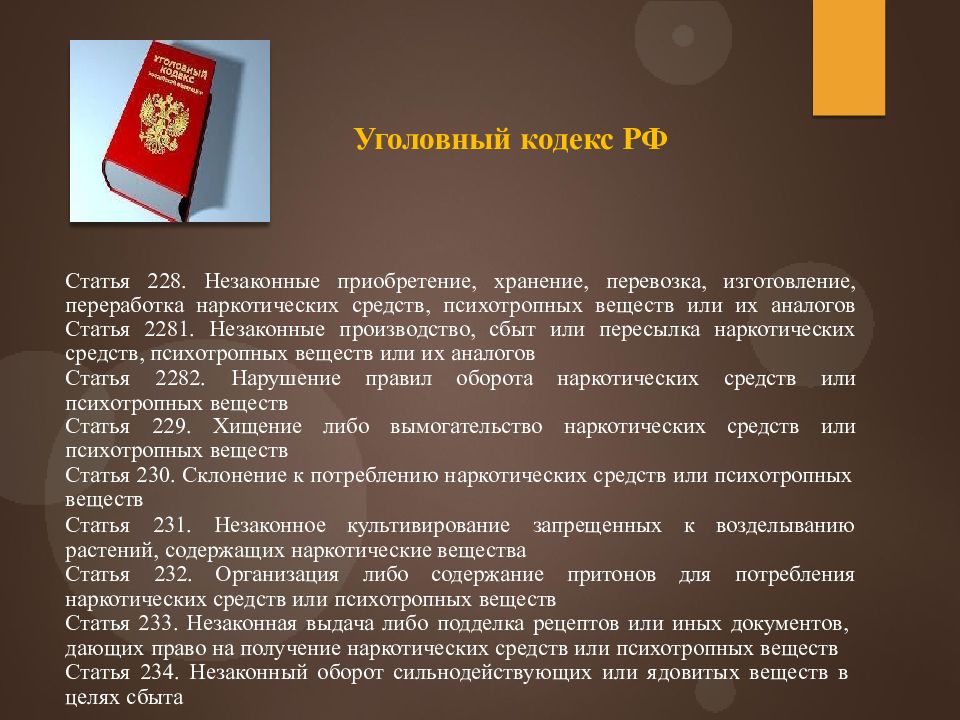 УГОЛОВНЫЙ КОДЕКС

Уголовный кодекс РФ

Статья 228. Незаконные приобретение, хранение, перевозка, изготовление, переработка наркотических средств, психотропных веществ или их аналогов
Статья 2281. Незаконные производство, сбыт или пересылка наркотических средств, психотропных веществ или их аналогов
Статья 2282. Нарушение правил оборота наркотических средств или психотропных веществ
Статья 229. Хищение либо вымогательство наркотических средств или психотропных веществ
Статья 230. Склонение к потреблению наркотических средств или психотропных веществ
Статья 231. Незаконное культивирование запрещенных к возделыванию растений, содержащих наркотические вещества
Статья 232. Организация либо содержание притонов для потребления наркотических средств или психотропных веществ
Статья 233. Незаконная выдача либо подделка рецептов или иных документов, дающих право на получение наркотических средств или психотропных веществ
Статья 234. Незаконный оборот сильнодействующих или ядовитых веществ в целях сбыта